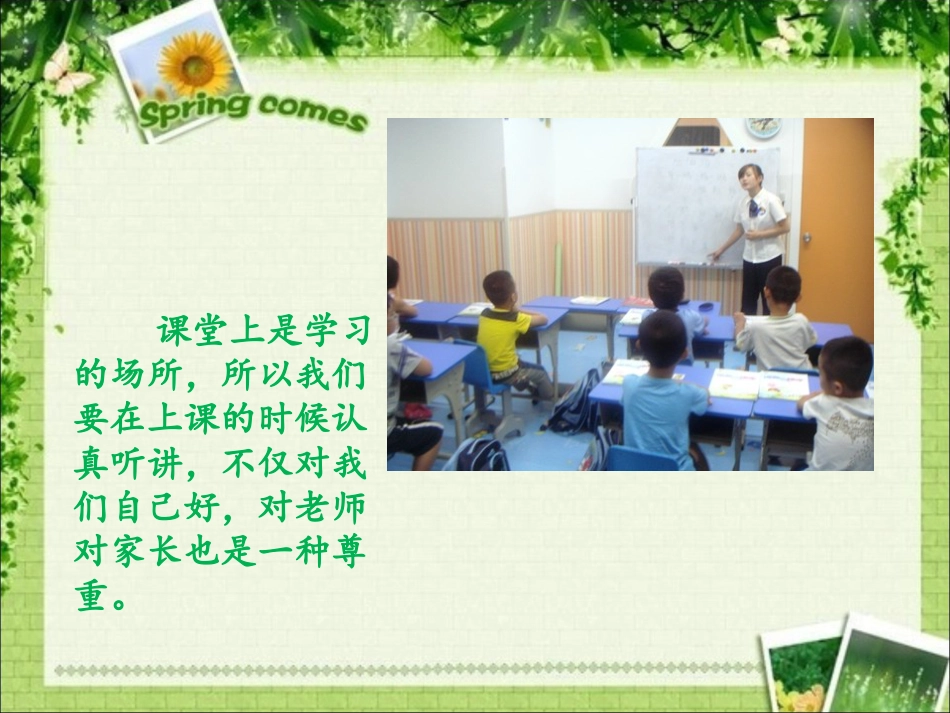 Spring comes

课堂上是学习的场所，所以我们要在上课的时候认真听讲，不仅对我们自己好，对老师对家长也是一种尊重。